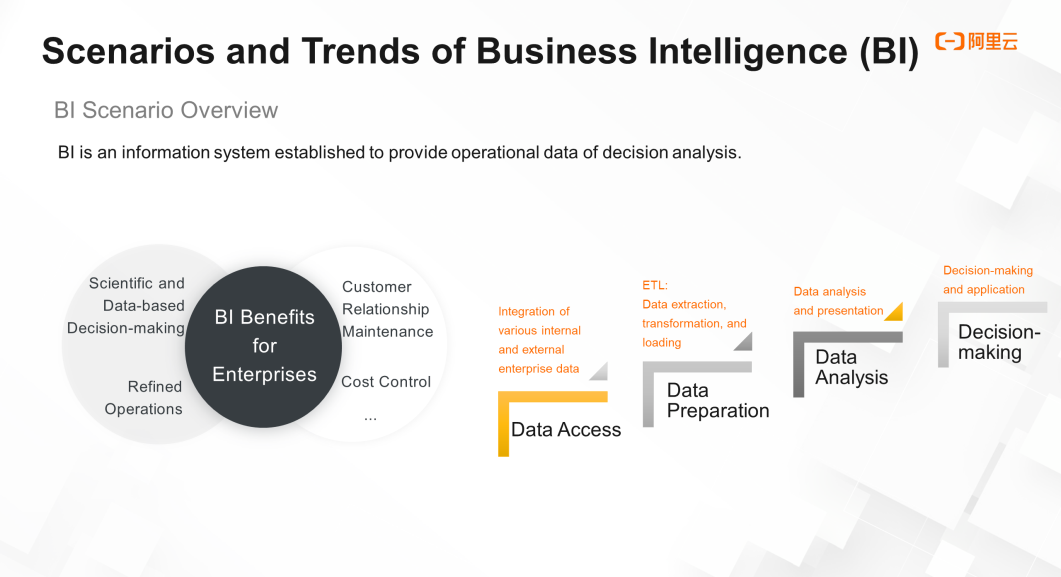 Scenarios and Trends of Business Intelligence (BI)

阿里云

BI Scenario Overview

BI is an information system established to provide operational data of decision analysis.

Scientific and Data-based Decision-making

Refined Operations

BI Benefits for Enterprises

Customer Relationship Maintenance

Cost Control

...

Integration of various internal and external enterprise data

Data Access

ETL: Data extraction, transformation, and loading

Data Preparation

Data analysis and presentation

Data Analysis

Decision-making and application

Decision-making